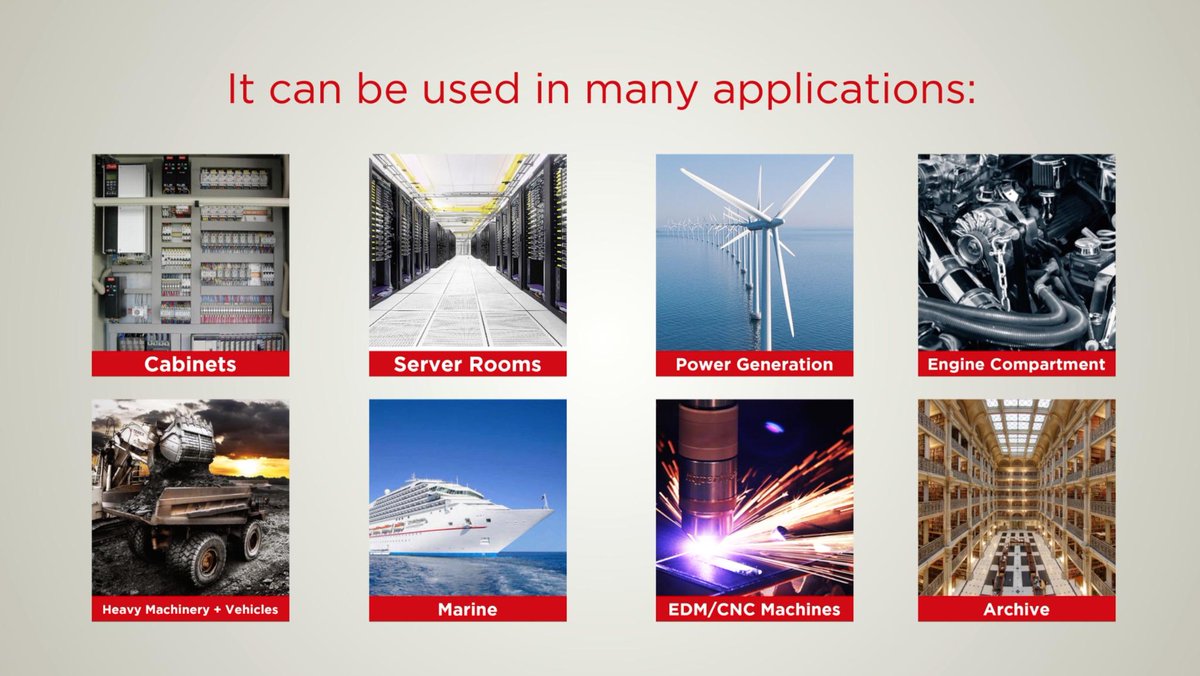 It can be used in many applications:

Cabinets

Server Rooms

Power Generation

Engine Compartment

Heavy Machinery + Vehicles

Marine

EDM/CNC Machines

Archive